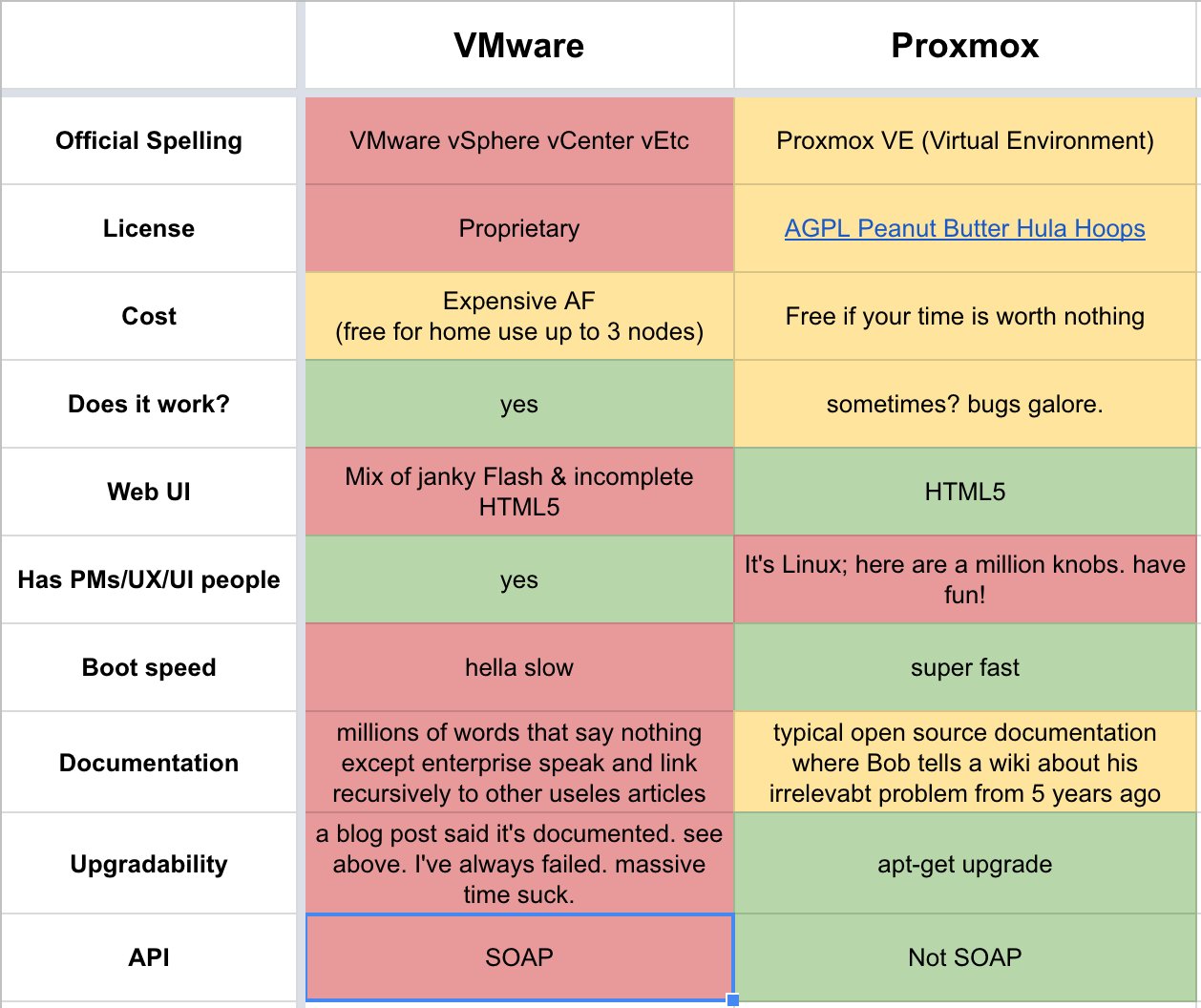 | | VMware | Proxmox |
|---|---|---|
| Official Spelling | VMware vSphere vCenter vEtc | Proxmox VE (Virtual Environment) |
| License | Proprietary | AGPL Peanut Butter Hula Hoops |
| Cost | Expensive AF (free for home use up to 3 nodes) | Free if your time is worth nothing |
| Does it work? | yes | sometimes? bugs galore. |
| Web UI | Mix of janky Flash & incomplete HTML5 | HTML5 |
| Has PMs/UX/UI people | yes | It's Linux; here are a million knobs. have fun! |
| Boot speed | hella slow | super fast |
| Documentation | millions of words that say nothing except enterprise speak and link recursively to other useles articles | typical open source documentation where Bob tells a wiki about his irrelevabt problem from 5 years ago |
| Upgradability | a blog post said it's documented. see above. I've always failed. massive time suck. | apt-get upgrade |
| API | SOAP | Not SOAP |